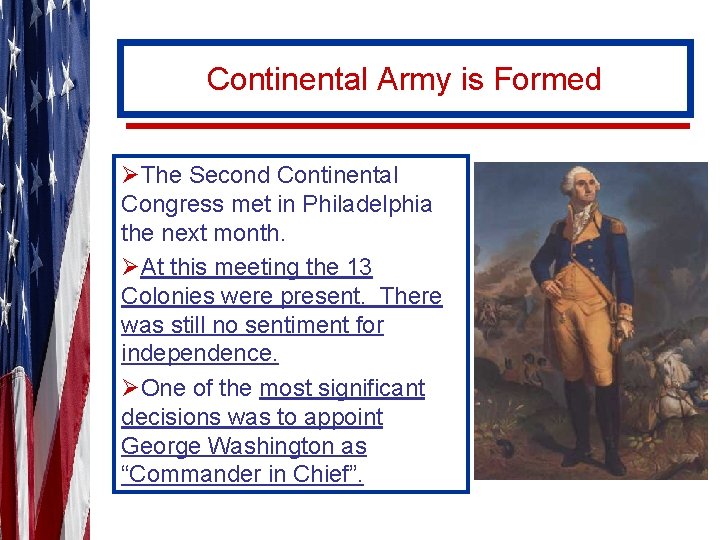 Continental Army is Formed

➢The Second Continental Congress met in Philadelphia the next month.

➢At this meeting the 13 Colonies were present. There was still no sentiment for independence.

➢One of the most significant decisions was to appoint George Washington as “Commander in Chief”.